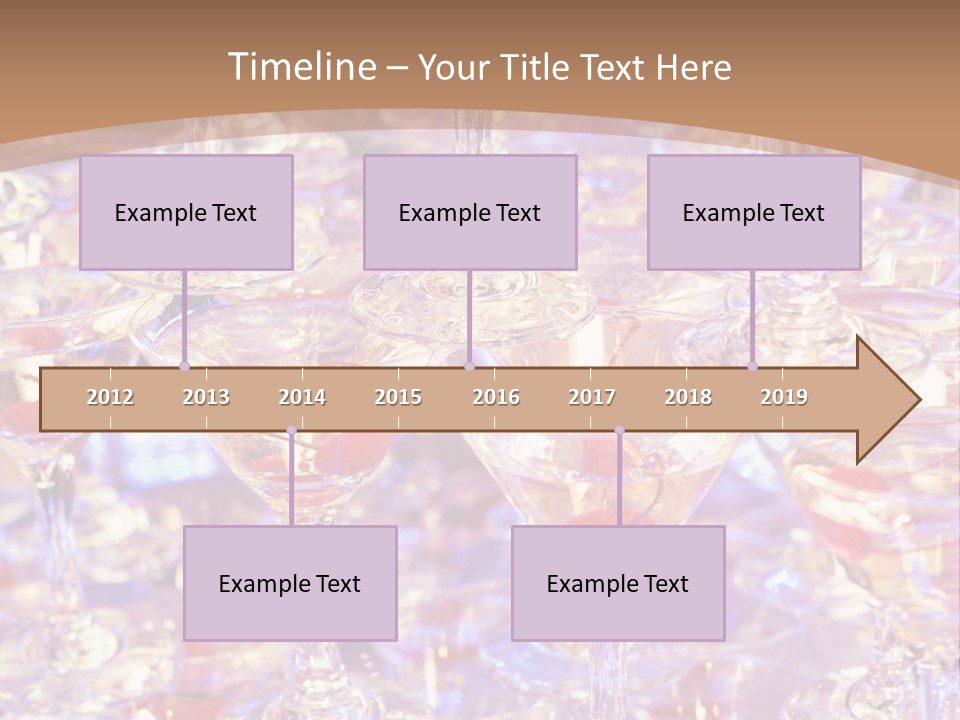 Timeline – Your Title Text Here

Example Text

Example Text

Example Text

2012 2013 2014 2015 2016 2017 2018 2019

Example Text

Example Text